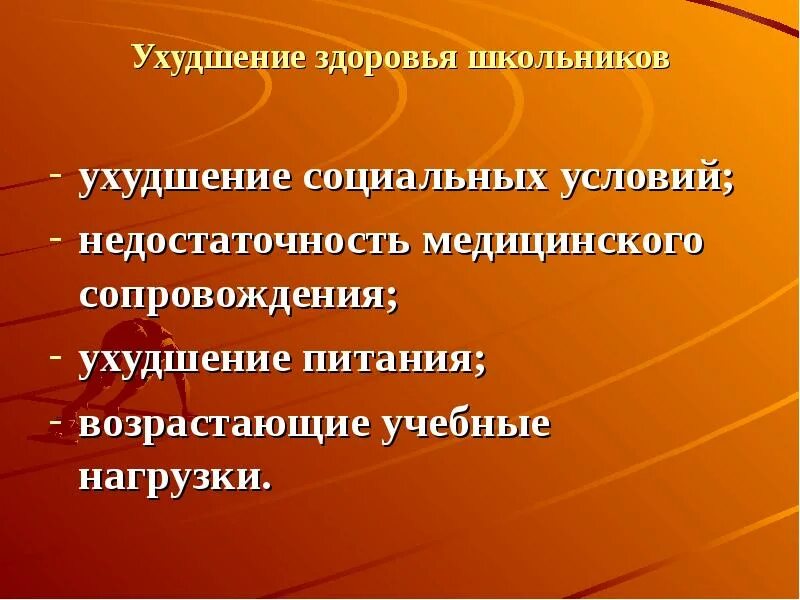 Ухудшение здоровья школьников

- ухудшение социальных условий;
- недостаточность медицинского сопровождения;
- ухудшение питания;
- возрастающие учебные нагрузки.